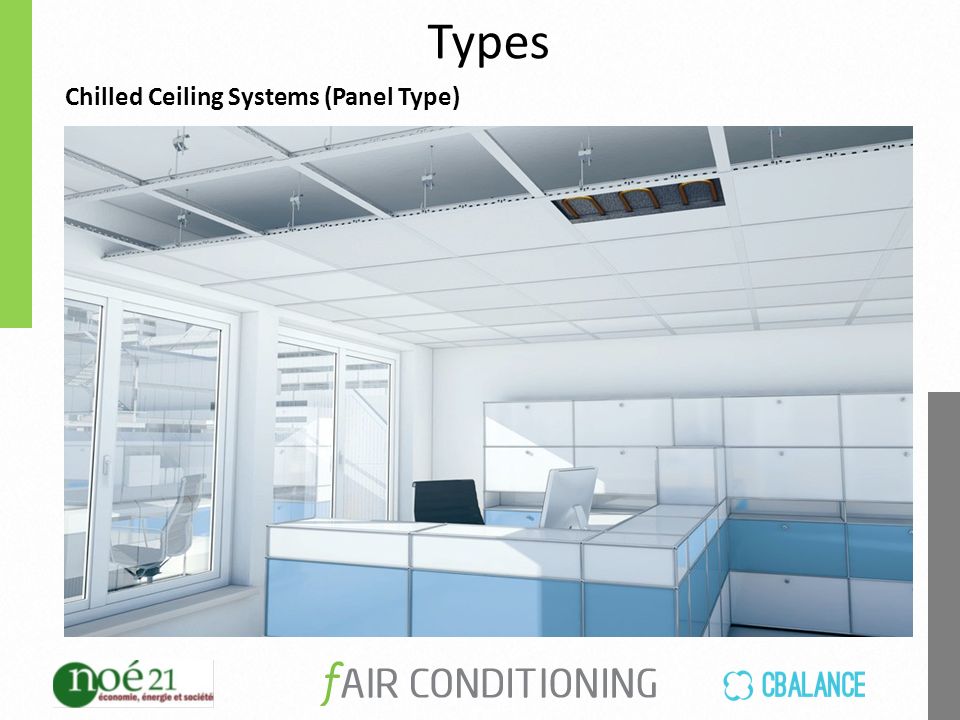 Types

Chilled Ceiling Systems (Panel Type)

noé21
économie, énergie et société

fAIR CONDITIONING

CBALANCE